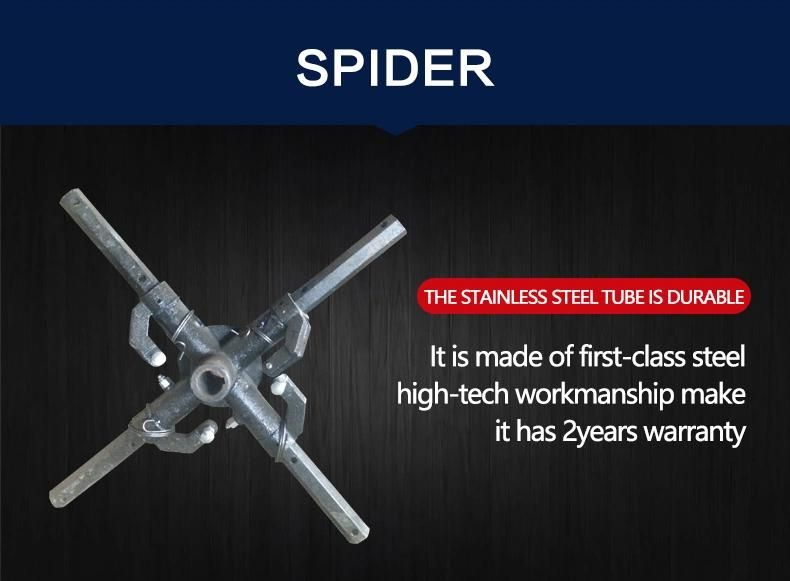 SPIDER

THE STAINLESS STEEL TUBE IS DURABLE

It is made of first-class steel high-tech workmanship make it has 2years warranty